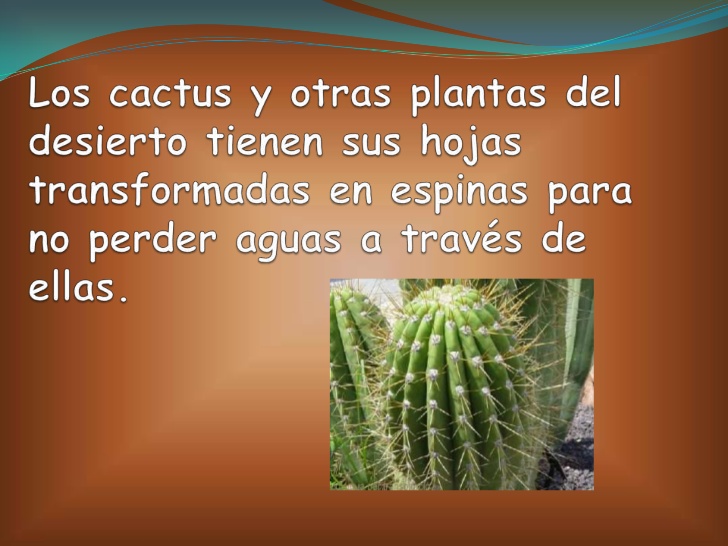 Los cactus y otras plantas del desierto tienen sus hojas transformadas en espinas para no perder aguas a través de ellas.